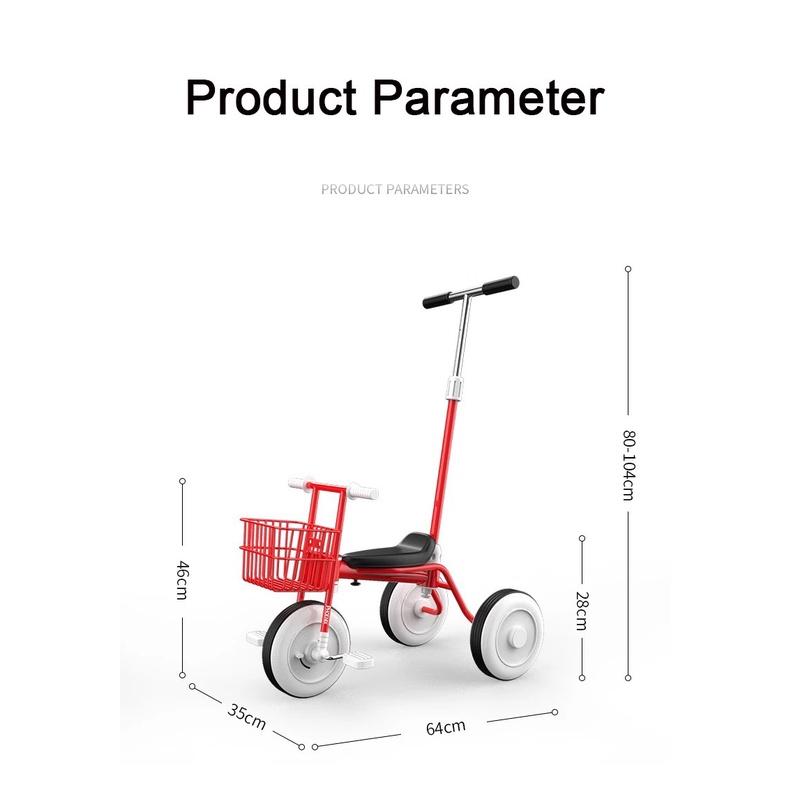 Product Parameter

PRODUCT PARAMETERS

80-104cm

46cm

28cm

35cm

64cm